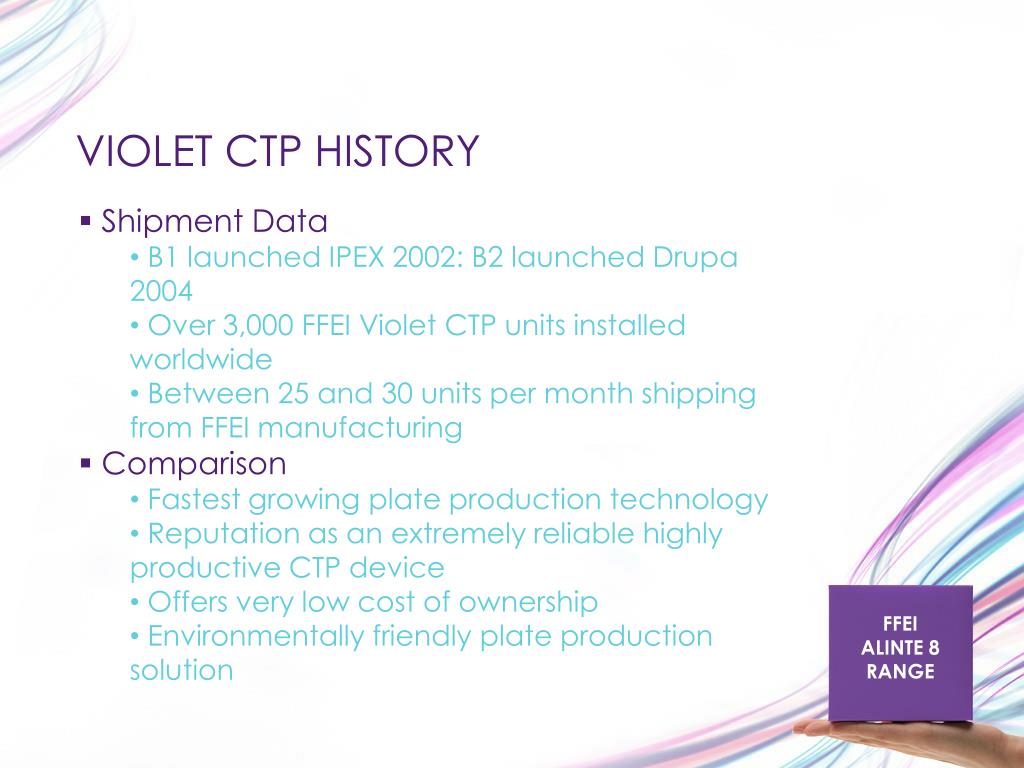 VIOLET CTP HISTORY

▪ Shipment Data
• B1 launched IPEX 2002: B2 launched Drupa 2004
• Over 3,000 FFEI Violet CTP units installed worldwide
• Between 25 and 30 units per month shipping from FFEI manufacturing

▪ Comparison
• Fastest growing plate production technology
• Reputation as an extremely reliable highly productive CTP device
• Offers very low cost of ownership
• Environmentally friendly plate production solution

FFEI ALINTE 8 RANGE